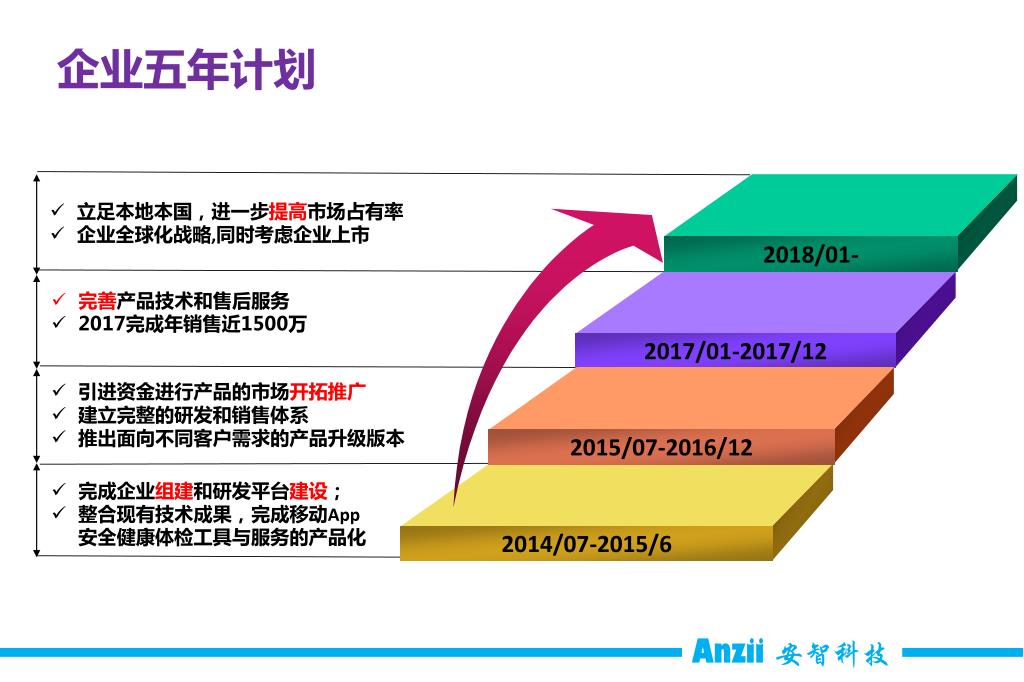 企业五年计划

✓ 立足本地本国，进一步提高市场占有率
✓ 企业全球化战略,同时考虑企业上市

2018/01-

✓ 完善产品技术和售后服务
✓ 2017完成年销售近1500万

2017/01-2017/12

✓ 引进资金进行产品的市场开拓推广
✓ 建立完整的研发和销售体系
✓ 推出面向不同客户需求的产品升级版本

2015/07-2016/12

✓ 完成企业组建和研发平台建设；
✓ 整合现有技术成果，完成移动App安全健康体检工具与服务的产品化

2014/07-2015/6

Anzii 安智科技